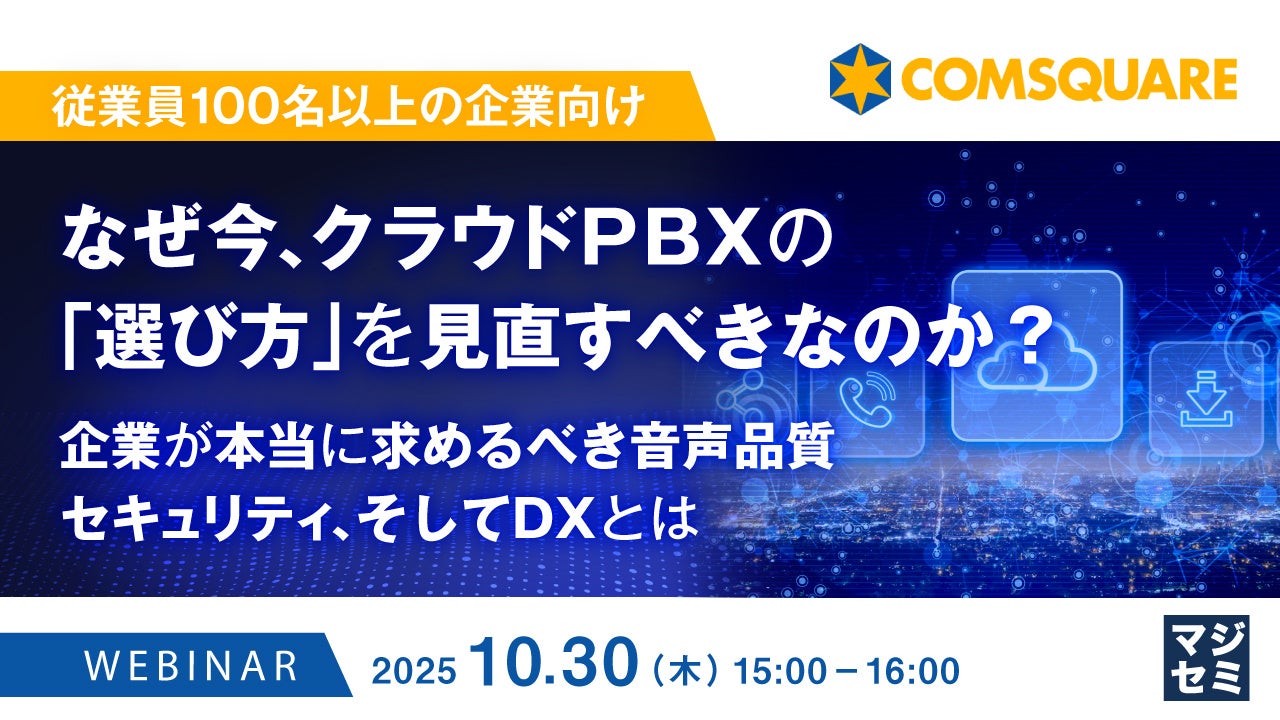 従業員100名以上の企業向け

COMSQUARE

なぜ今、クラウドPBXの「選び方」を見直すべきなのか？

企業が本当に求めるべき音声品質
セキュリティ、そしてDXとは

WEBINAR

2025 10.30（木）15:00－16:00

マジセミ